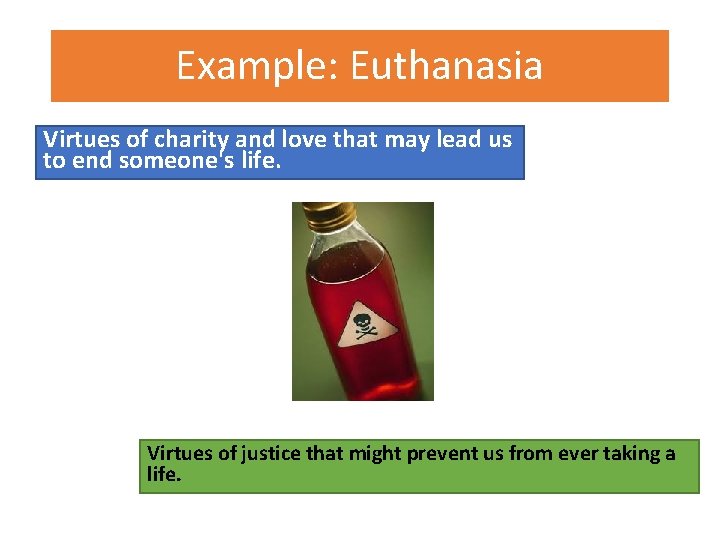 Example: Euthanasia

Virtues of charity and love that may lead us to end someone's life.

Virtues of justice that might prevent us from ever taking a life.